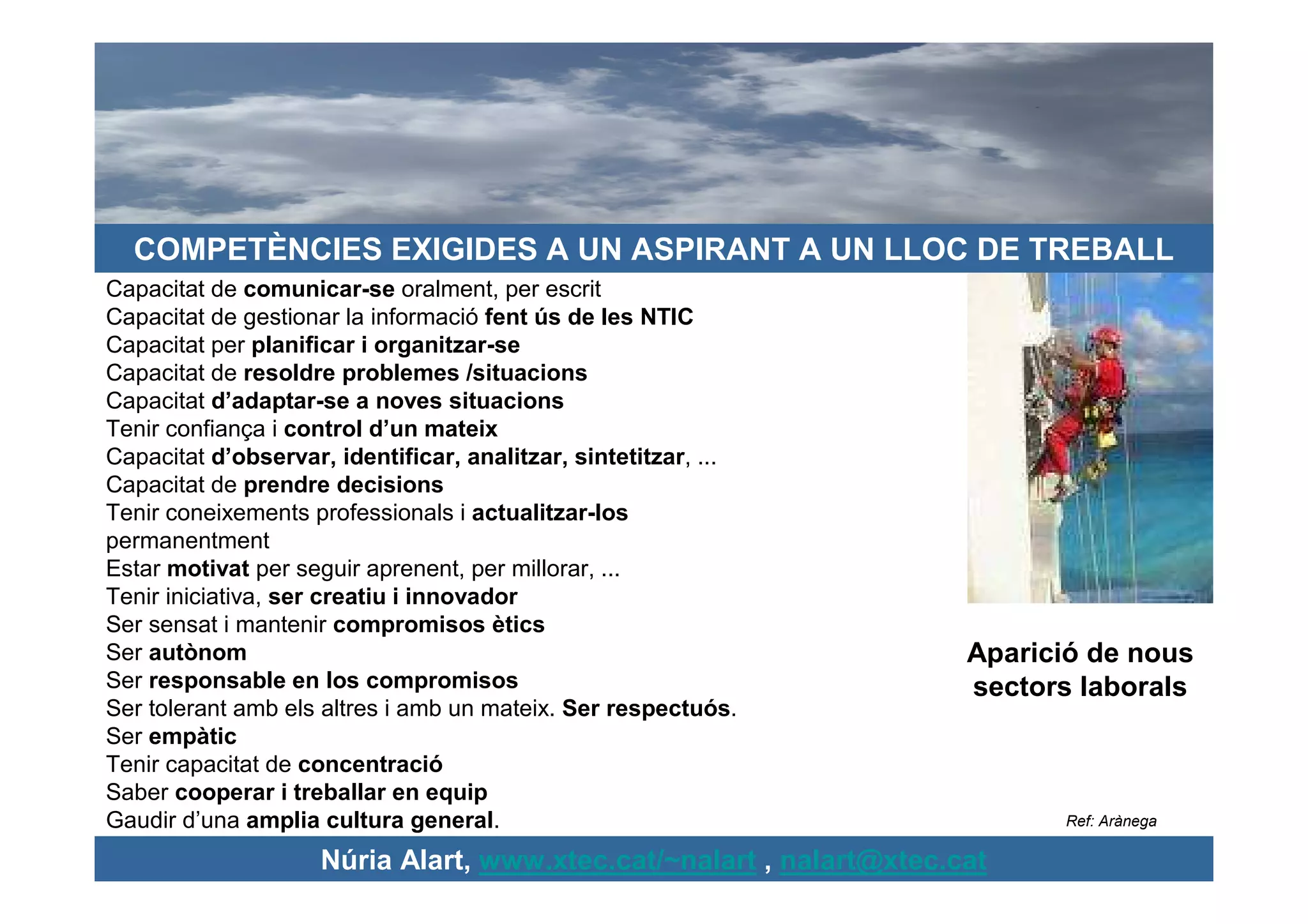 COMPETÈNCIES EXIGIDES A UN ASPIRANT A UN LLOC DE TREBALL

Capacitat de comunicar-se oralment, per escrit
Capacitat de gestionar la informació fent ús de les NTIC
Capacitat per planificar i organitzar-se
Capacitat de resoldre problemes /situacions
Capacitat d'adaptar-se a noves situacions
Tenir confiança i control d'un mateix
Capacitat d'observar, identificar, analitzar, sintetitzar, ...
Capacitat de prendre decisions
Tenir coneixements professionals i actualitzar-los permanentment
Estar motivat per seguir aprenent, per millorar, ...
Tenir iniciativa, ser creatiu i innovador
Ser sensat i mantenir compromisos ètics
Ser autònom
Ser responsable en los compromisos
Ser tolerant amb els altres i amb un mateix. Ser respectuós.
Ser empàtic
Tenir capacitat de concentració
Saber cooperar i treballar en equip
Gaudir d'una amplia cultura general.

Aparició de nous sectors laborals

Ref: Arànega

Núria Alart, www.xtec.cat/~nalart , nalart@xtec.cat